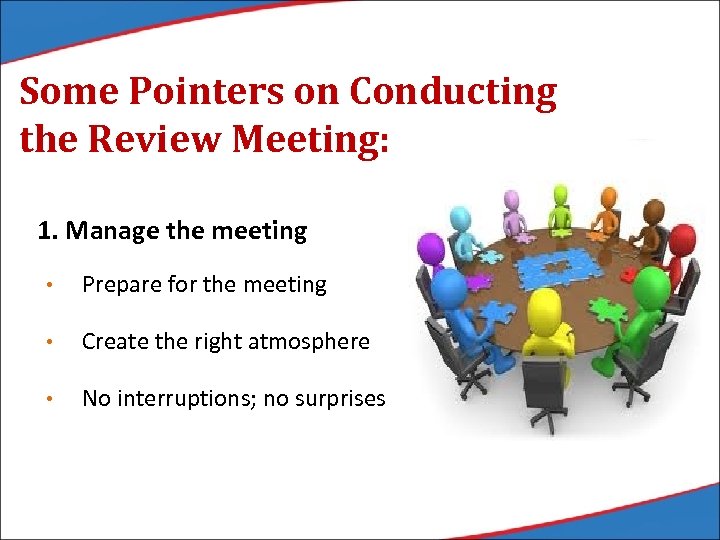 Some Pointers on Conducting the Review Meeting:

1. Manage the meeting

• Prepare for the meeting

• Create the right atmosphere

• No interruptions; no surprises